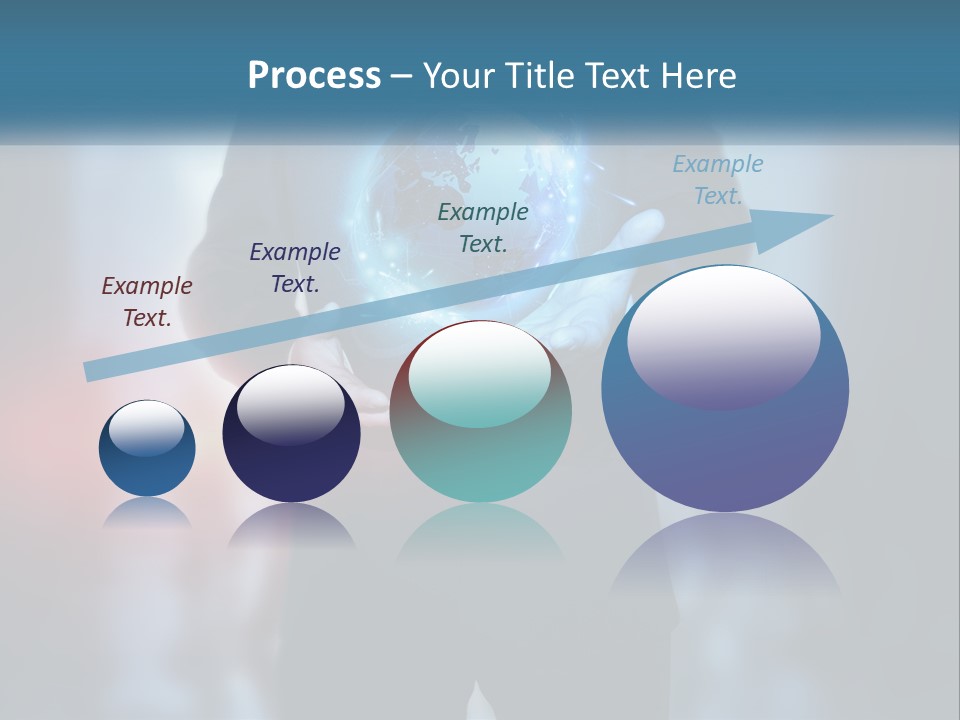 Process – Your Title Text Here

Example Text.

Example Text.

Example Text.

Example Text.